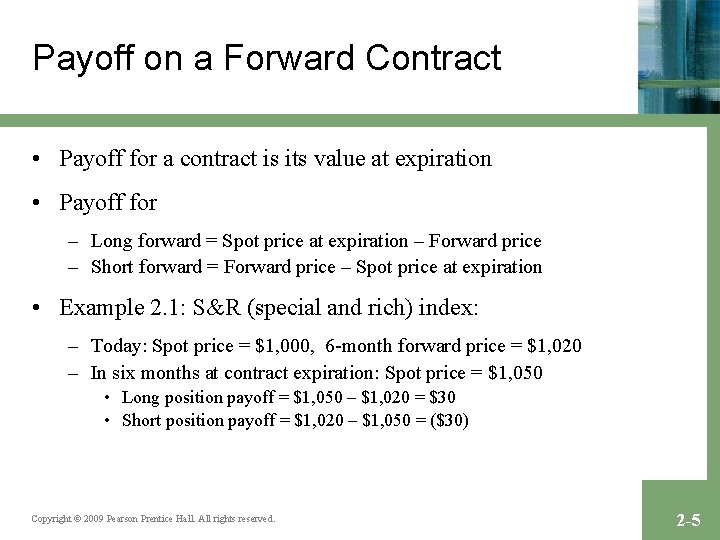 Payoff on a Forward Contract

• Payoff for a contract is its value at expiration

• Payoff for

– Long forward = Spot price at expiration – Forward price

– Short forward = Forward price – Spot price at expiration

• Example 2.1: S&R (special and rich) index:

– Today: Spot price = \$1,000, 6-month forward price = \$1,020

– In six months at contract expiration: Spot price = \$1,050

• Long position payoff = \$1,050 – \$1,020 = \$30

• Short position payoff = \$1,020 – \$1,050 = (\$30)

Copyright © 2009 Pearson Prentice Hall. All rights reserved.

2-5